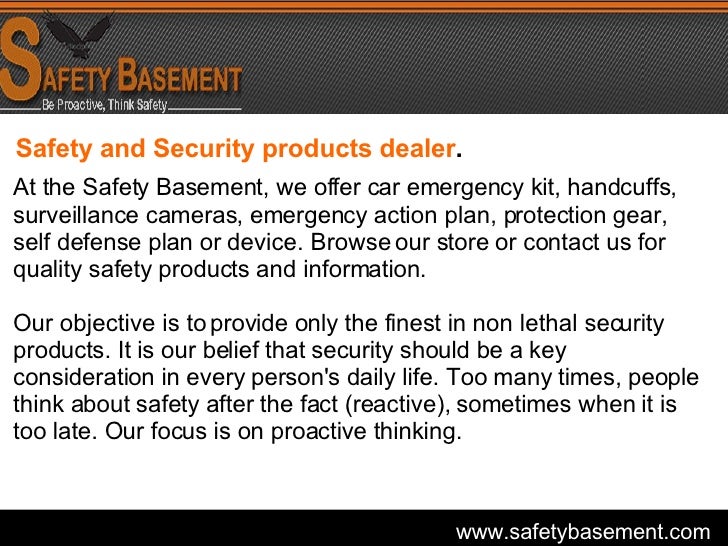 SAFETY BASEMENT
Be Proactive, Think Safety

Safety and Security products dealer.

At the Safety Basement, we offer car emergency kit, handcuffs, surveillance cameras, emergency action plan, protection gear, self defense plan or device. Browse our store or contact us for quality safety products and information.

Our objective is to provide only the finest in non lethal security products. It is our belief that security should be a key consideration in every person's daily life. Too many times, people think about safety after the fact (reactive), sometimes when it is too late. Our focus is on proactive thinking.

www.safetybasement.com